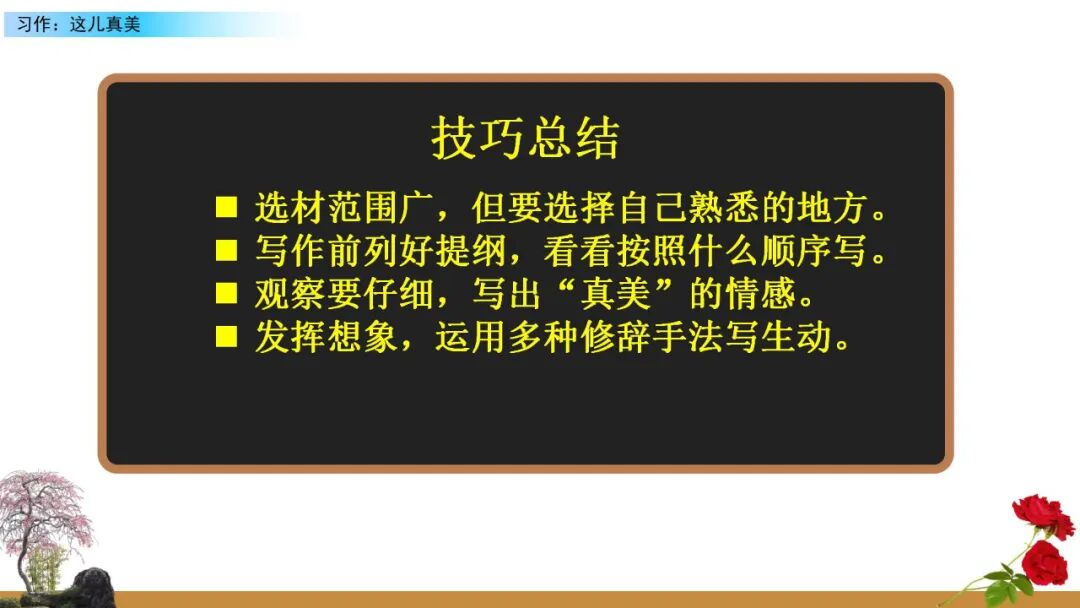 习作：这儿真美

技巧总结

■ 选材范围广，但要选择自己熟悉的地方。
■ 写作前列好提纲，看看按照什么顺序写。
■ 观察要仔细，写出“真美”的情感。
■ 发挥想象，运用多种修辞手法写生动。